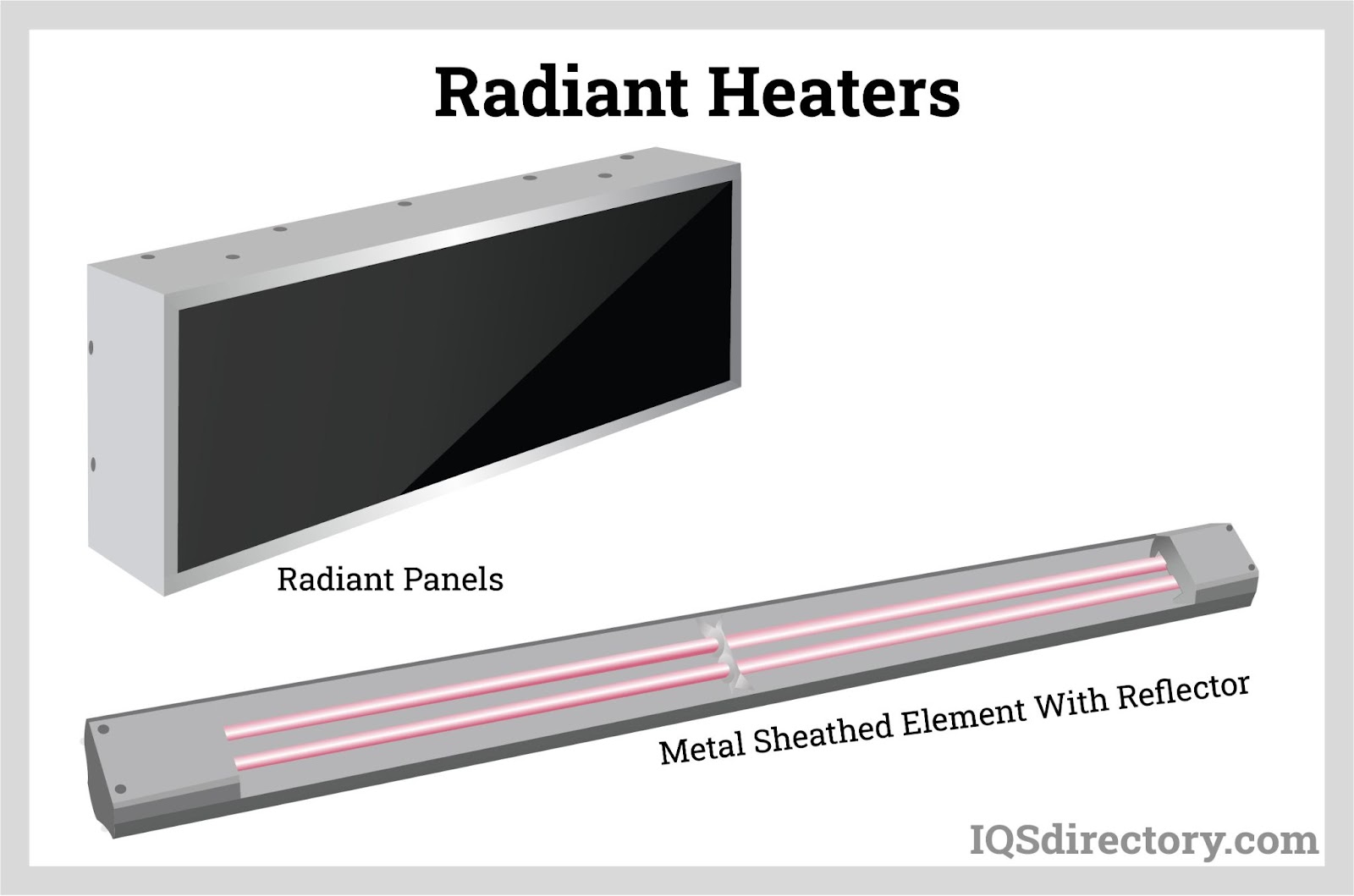 Radiant Heaters

Radiant Panels

Metal Sheathed Element With Reflector

IQSdirectory.com